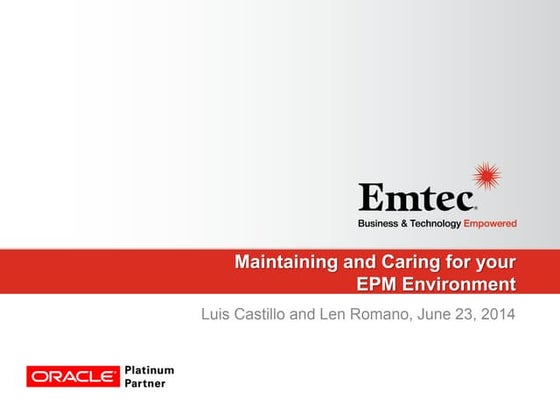 Emtec
Business & Technology Empowered

Maintaining and Caring for your EPM Environment

Luis Castillo and Len Romano, June 23, 2014

ORACLE Platinum Partner